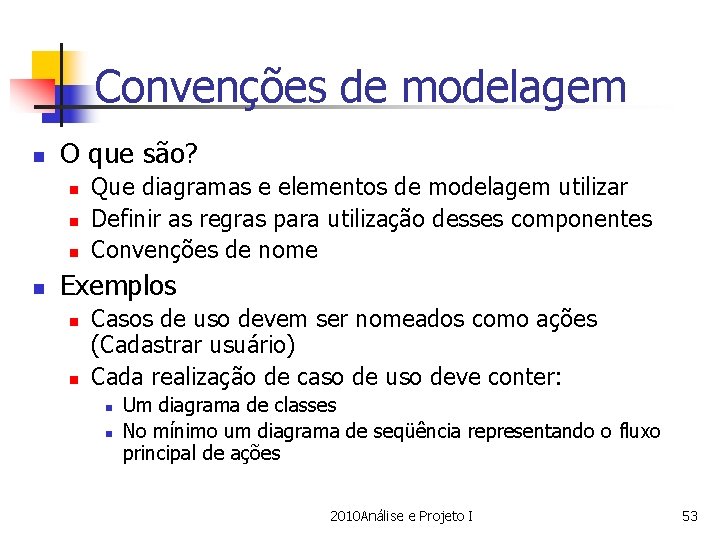 Convenções de modelagem

- O que são?
  - Que diagramas e elementos de modelagem utilizar
  - Definir as regras para utilização desses componentes
  - Convenções de nome
- Exemplos
  - Casos de uso devem ser nomeados como ações (Cadastrar usuário)
  - Cada realização de caso de uso deve conter:
    - Um diagrama de classes
    - No mínimo um diagrama de seqüência representando o fluxo principal de ações

2010Análise e Projeto I

53